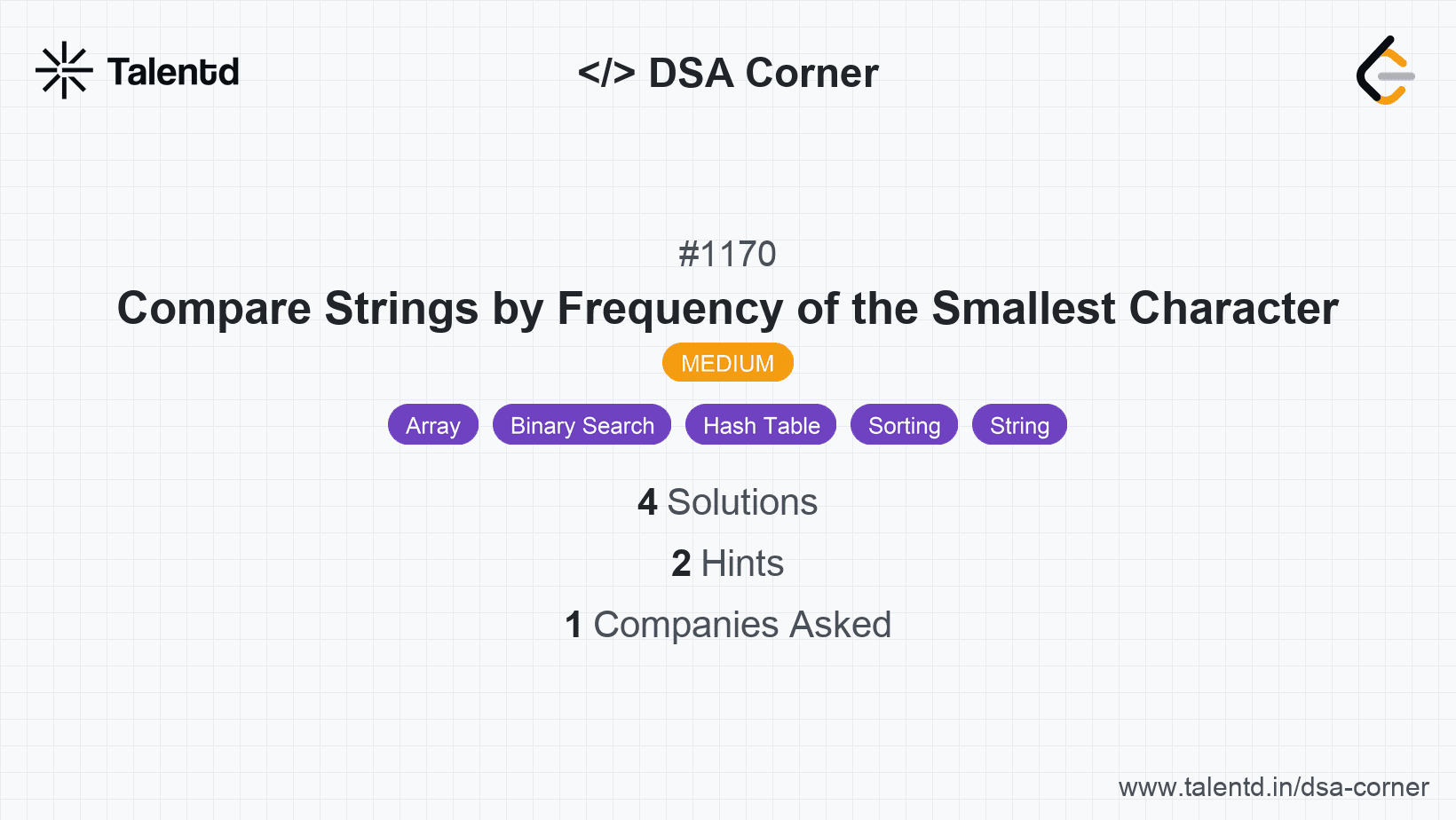 Talentd

</> DSA Corner

#1170

Compare Strings by Frequency of the Smallest Character

MEDIUM

Array Binary Search Hash Table Sorting String

4 Solutions

2 Hints

1 Companies Asked

www.talentd.in/dsa-corner